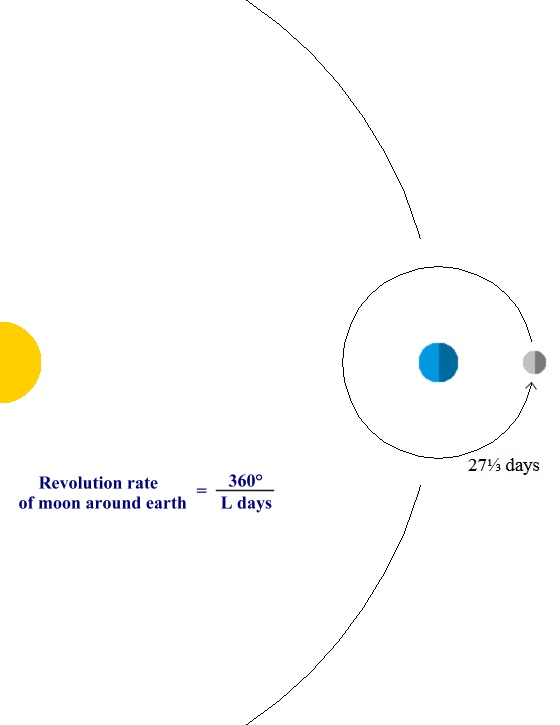 27⅓ days

Revolution rate of moon around earth $= \frac{360°}{\text{L days}}$